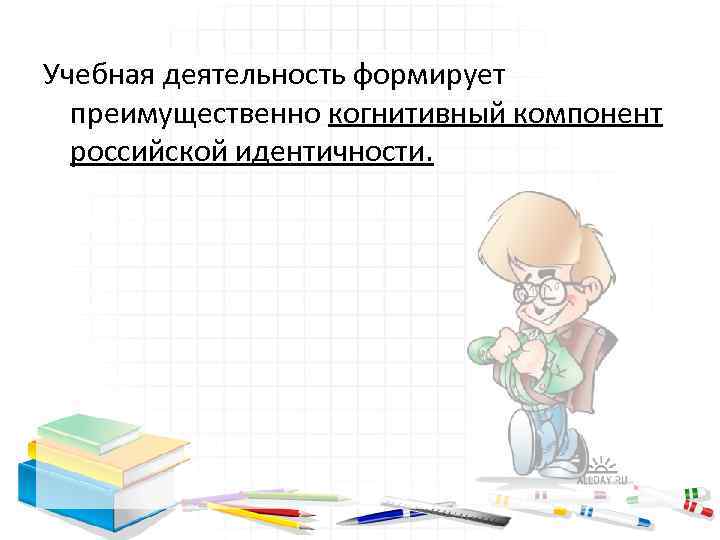 Учебная деятельность формирует преимущественно когнитивный компонент российской идентичности.

ALLDAY.RU